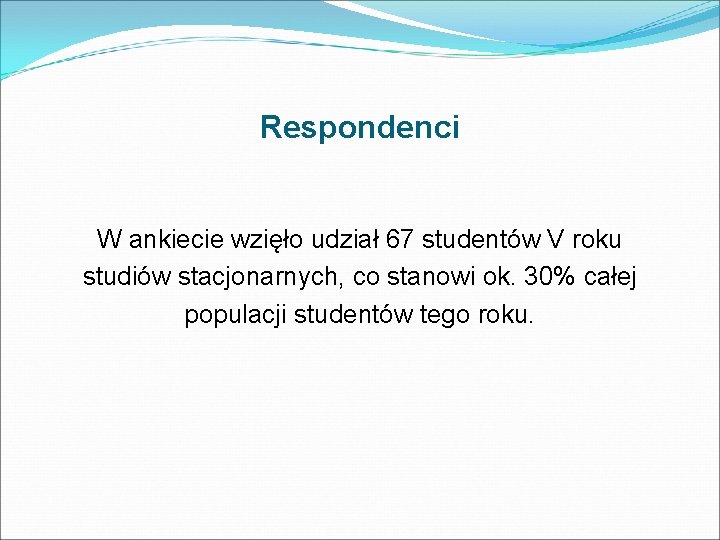 Respondenci

W ankiecie wzięło udział 67 studentów V roku studiów stacjonarnych, co stanowi ok. 30% całej populacji studentów tego roku.